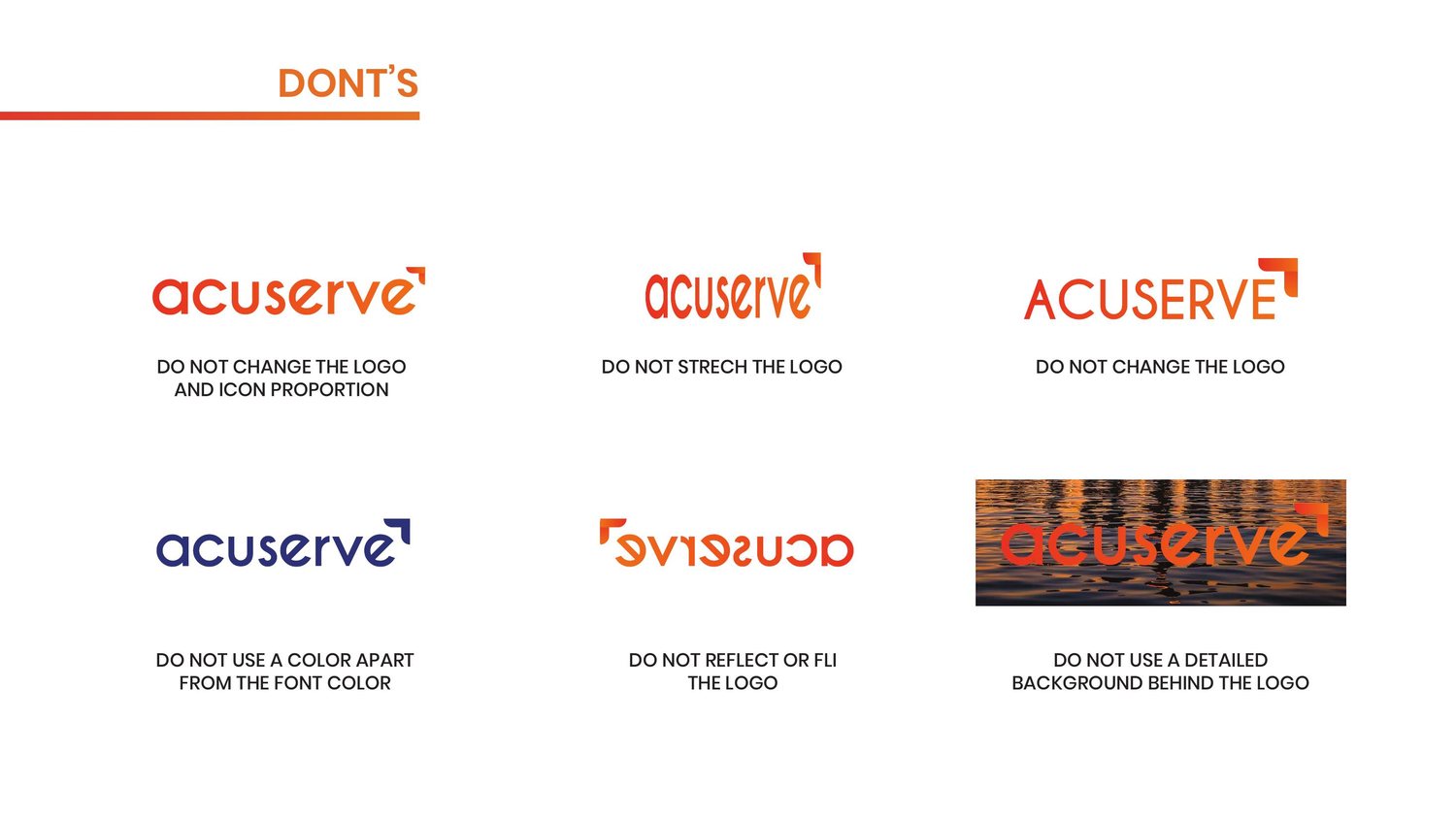 DONT'S

acuserve

DO NOT CHANGE THE LOGO AND ICON PROPORTION

acuserve

DO NOT STRECH THE LOGO

ACUSERVE

DO NOT CHANGE THE LOGO

acuserve

DO NOT USE A COLOR APART FROM THE FONT COLOR

acuserve

DO NOT REFLECT OR FLI THE LOGO

acuserve

DO NOT USE A DETAILED BACKGROUND BEHIND THE LOGO